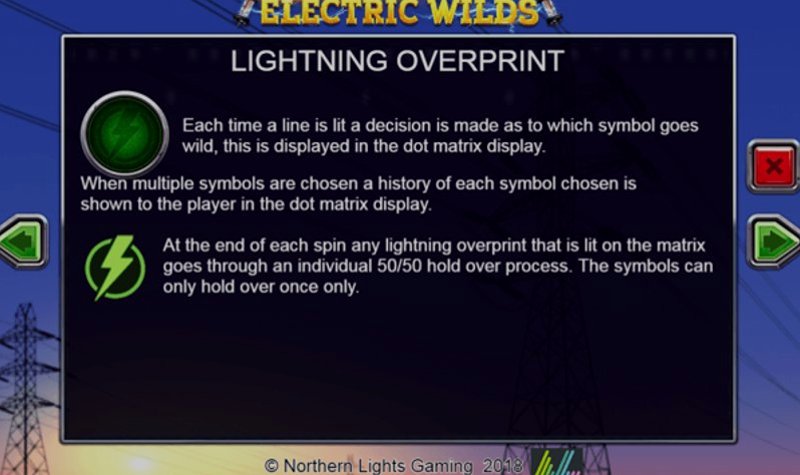 ELECTRIC WILDS

LIGHTNING OVERPRINT

Each time a line is lit a decision is made as to which symbol goes wild, this is displayed in the dot matrix display.

When multiple symbols are chosen a history of each symbol chosen is shown to the player in the dot matrix display.

At the end of each spin any lightning overprint that is lit on the matrix goes through an individual 50/50 hold over process. The symbols can only hold over once only.

© Northern Lights Gaming 2018